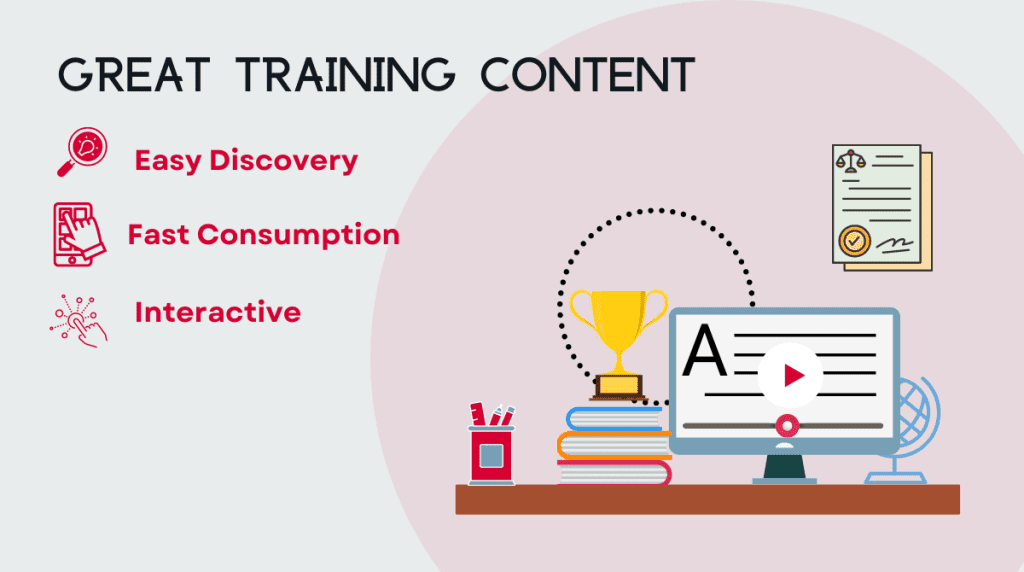 GREAT TRAINING CONTENT

Easy Discovery

Fast Consumption

Interactive

A